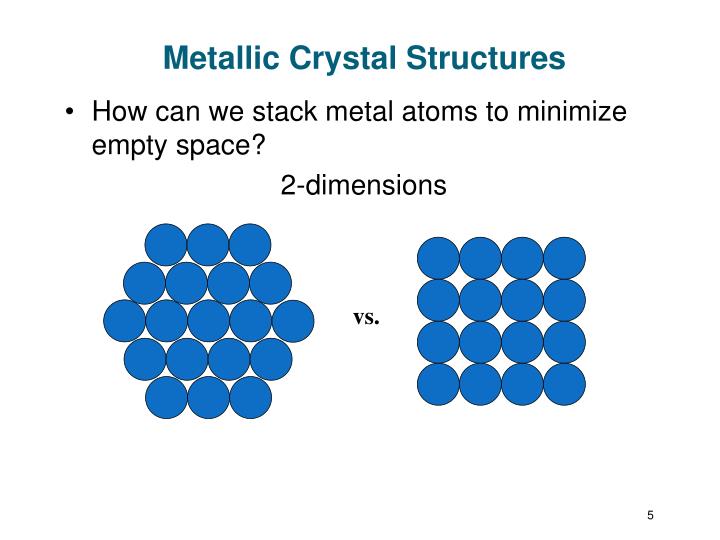 Metallic Crystal Structures

• How can we stack metal atoms to minimize empty space?

2-dimensions

vs.

5